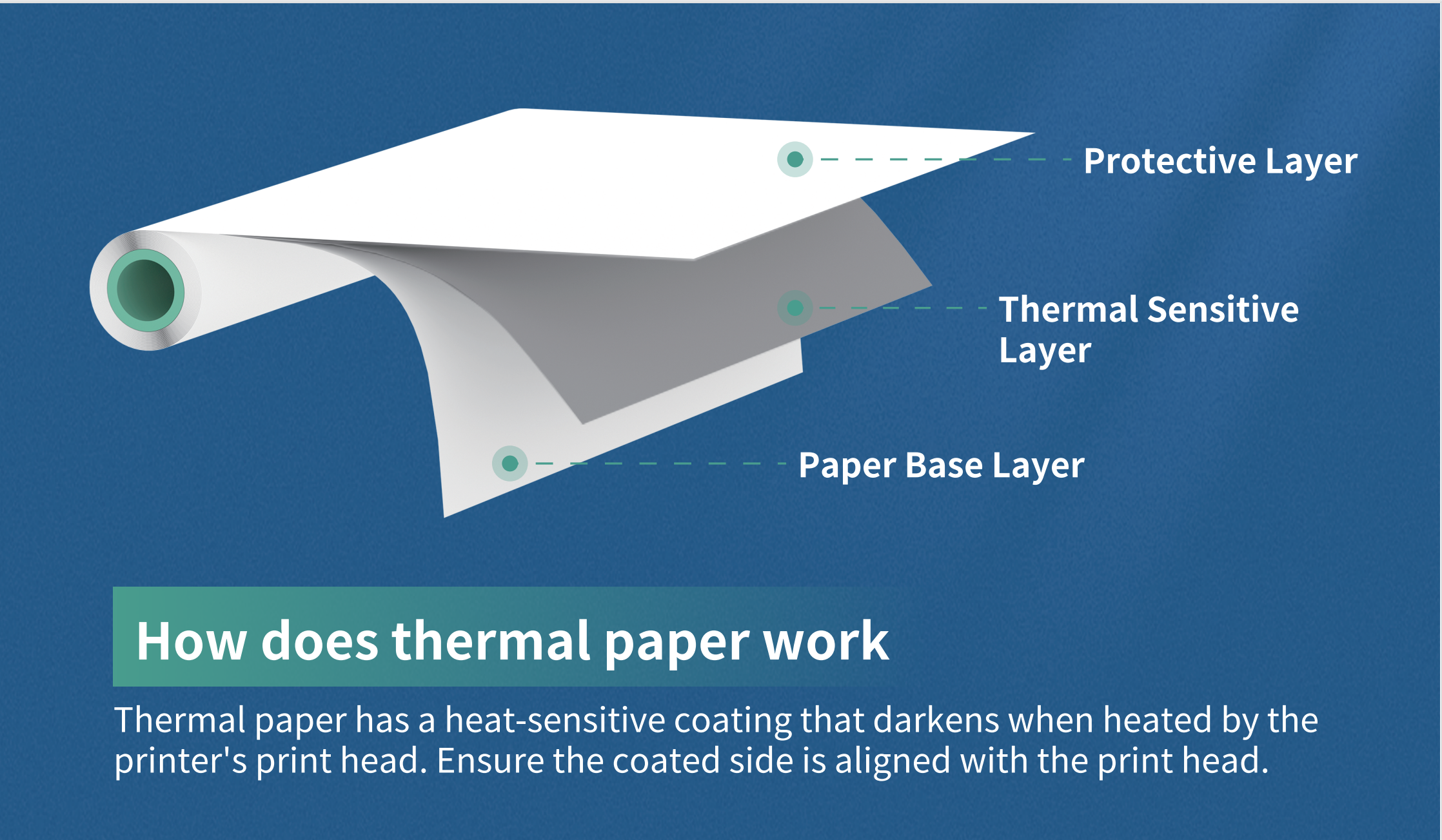 Protective Layer

Thermal Sensitive Layer

Paper Base Layer

How does thermal paper work

Thermal paper has a heat-sensitive coating that darkens when heated by the printer's print head. Ensure the coated side is aligned with the print head.